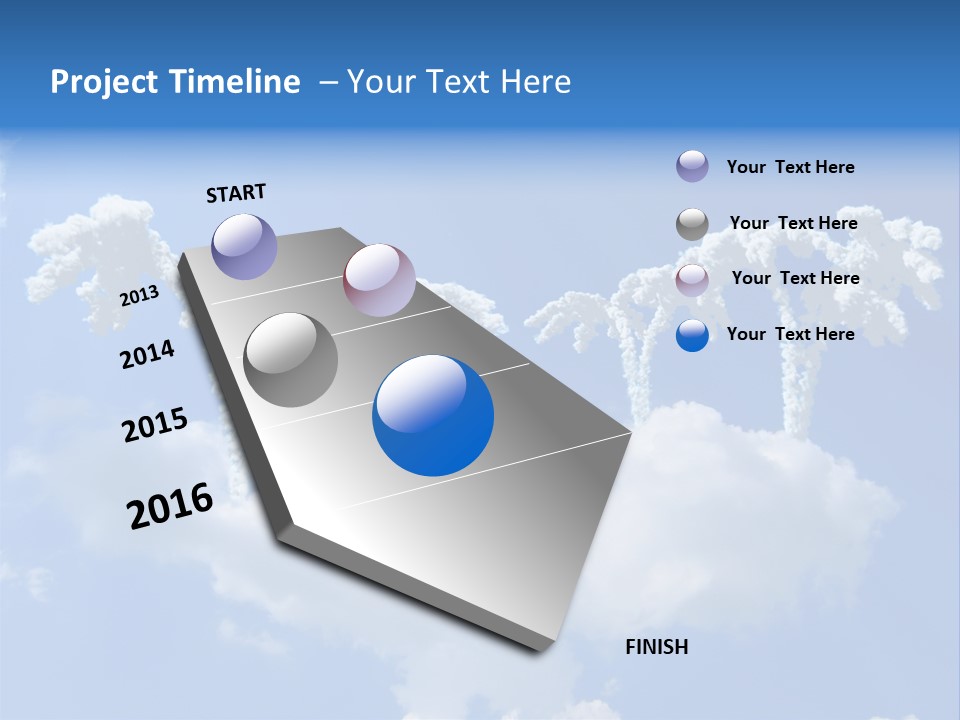 Project Timeline – Your Text Here

START

2013

2014

2015

2016

FINISH

Your Text Here

Your Text Here

Your Text Here

Your Text Here